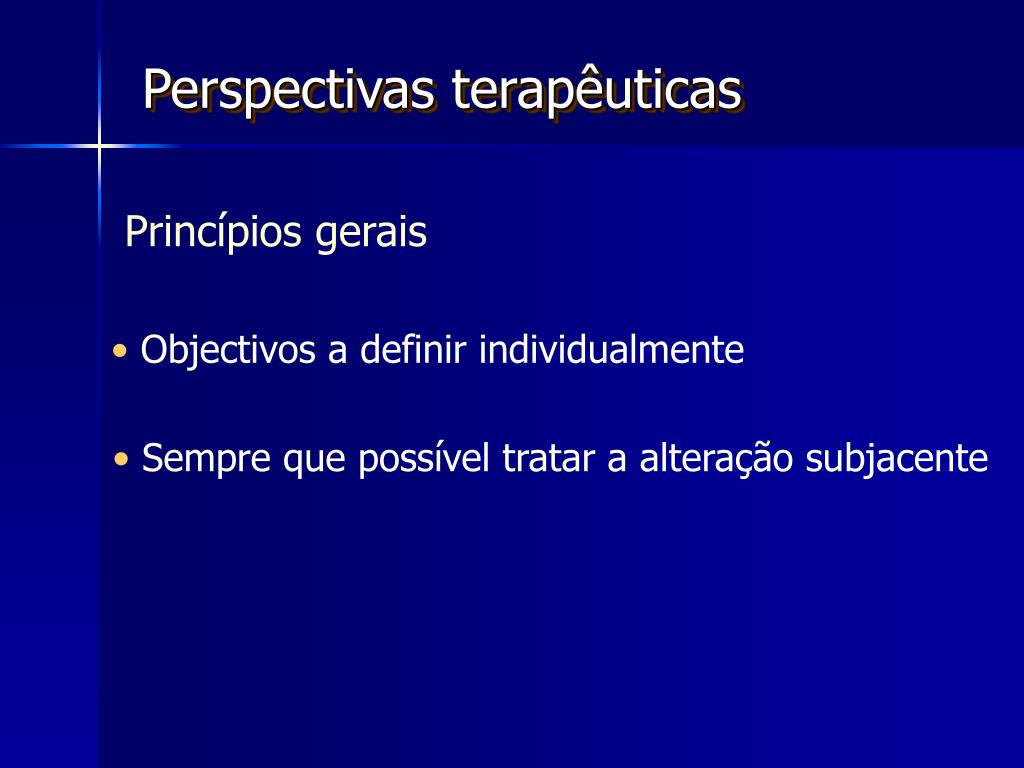 Perspectivas terapêuticas

Princípios gerais

• Objectivos a definir individualmente

• Sempre que possível tratar a alteração subjacente